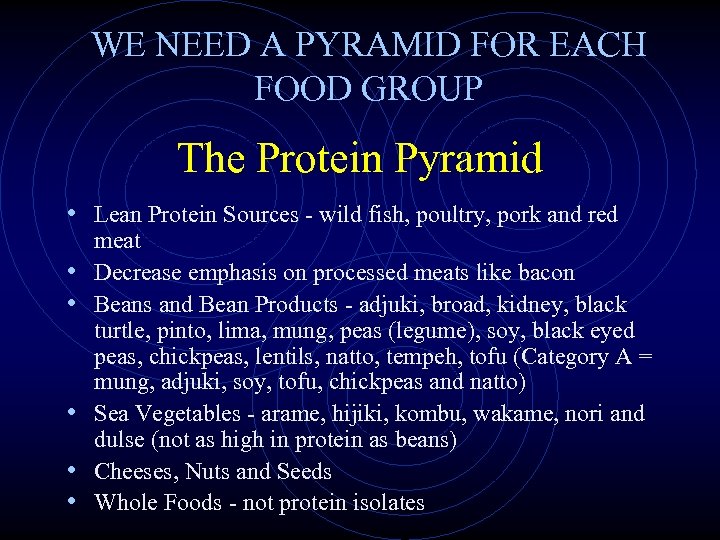 WE NEED A PYRAMID FOR EACH FOOD GROUP

The Protein Pyramid

• Lean Protein Sources - wild fish, poultry, pork and red meat
• Decrease emphasis on processed meats like bacon
• Beans and Bean Products - adjuki, broad, kidney, black turtle, pinto, lima, mung, peas (legume), soy, black eyed peas, chickpeas, lentils, natto, tempeh, tofu (Category A = mung, adjuki, soy, tofu, chickpeas and natto)
• Sea Vegetables - arame, hijiki, kombu, wakame, nori and dulse (not as high in protein as beans)
• Cheeses, Nuts and Seeds
• Whole Foods - not protein isolates